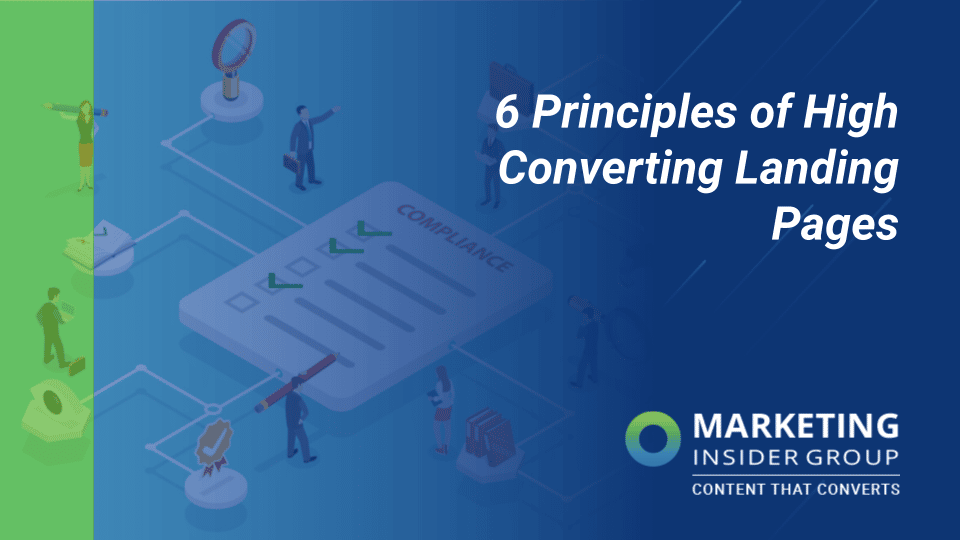 6 Principles of High Converting Landing Pages

COMPLIANCE

MARKETING
INSIDER GROUP
CONTENT THAT CONVERTS